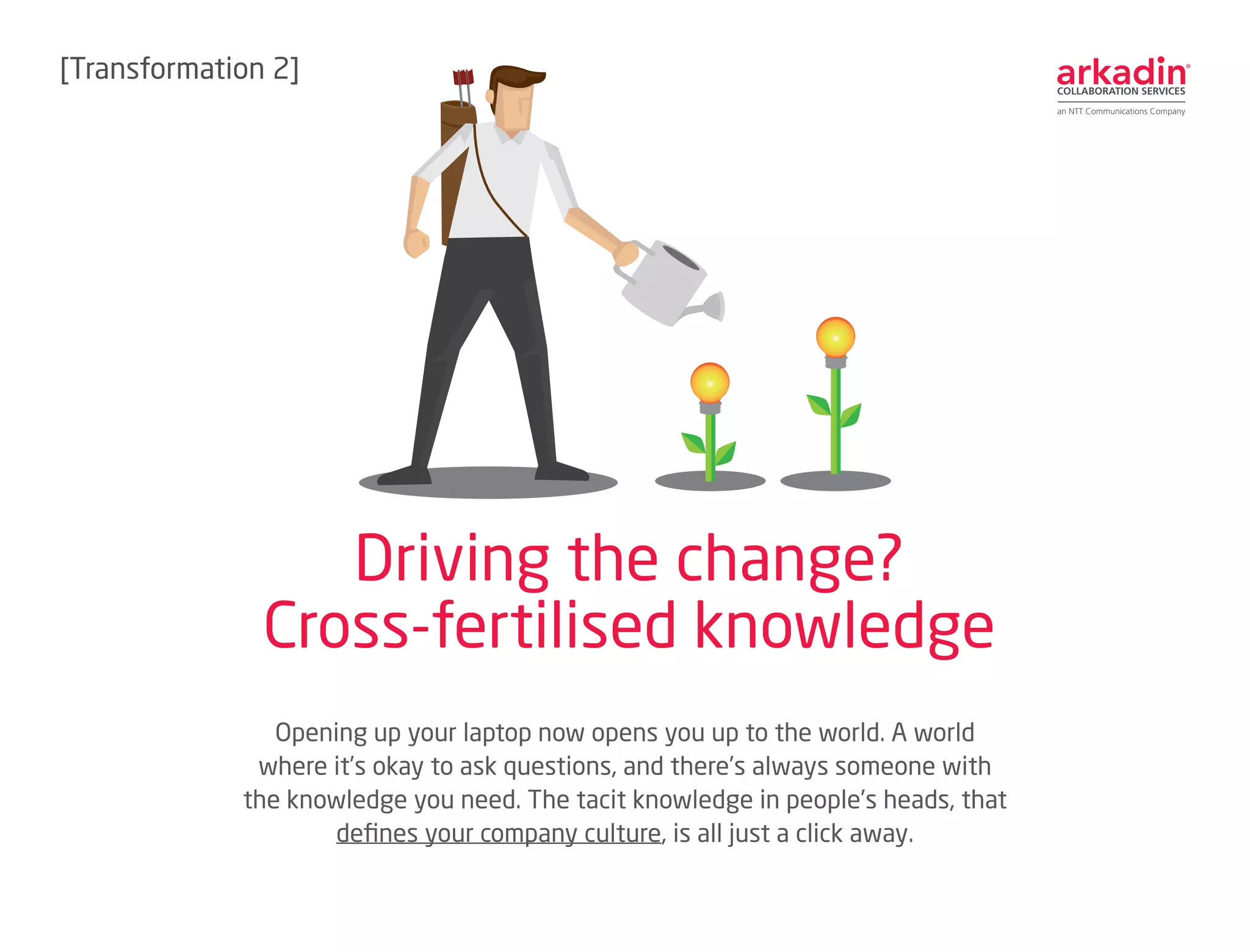 [Transformation 2]

arkadin®
COLLABORATION SERVICES
an NTT Communications Company

Driving the change?
Cross-fertilised knowledge

Opening up your laptop now opens you up to the world. A world where it's okay to ask questions, and there's always someone with the knowledge you need. The tacit knowledge in people's heads, that defines your company culture, is all just a click away.